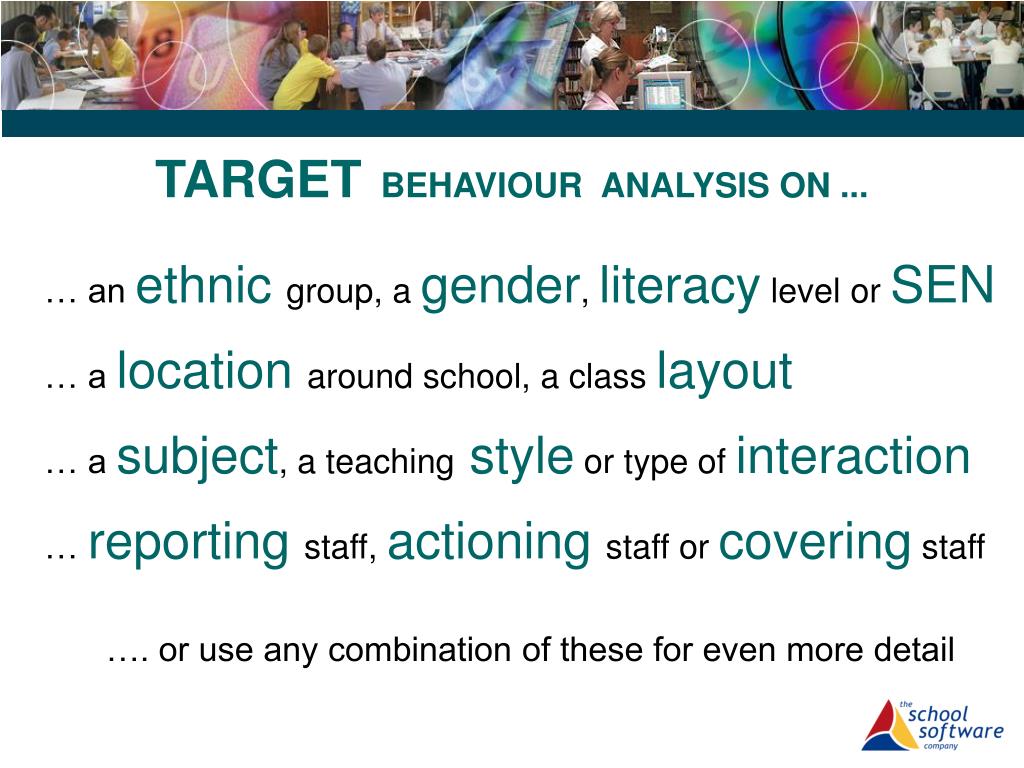 TARGET BEHAVIOUR ANALYSIS ON ...

… an ethnic group, a gender, literacy level or SEN

… a location around school, a class layout

… a subject, a teaching style or type of interaction

... reporting staff, actioning staff or covering staff

…. or use any combination of these for even more detail

the school software company